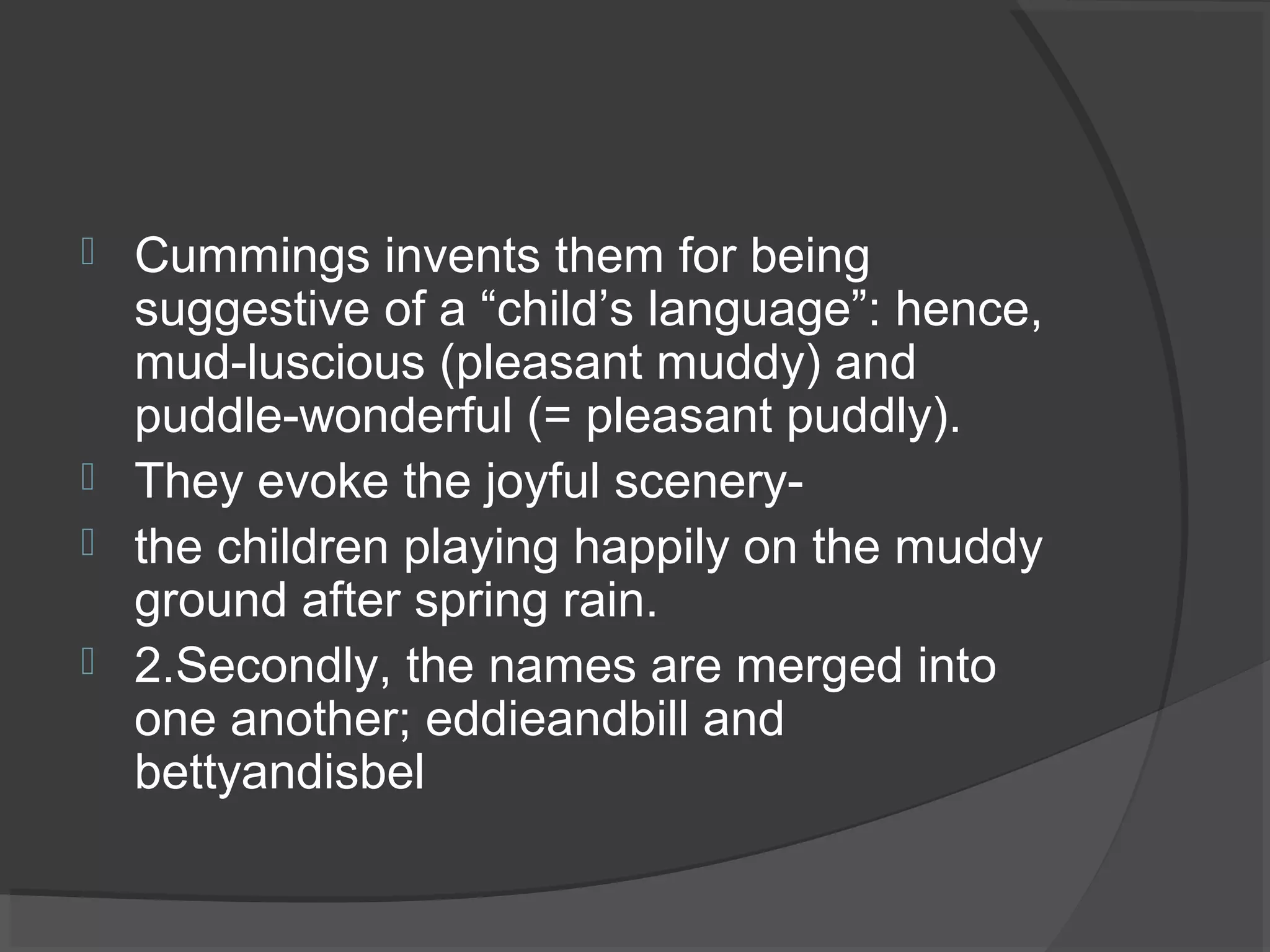 Cummings invents them for being suggestive of a “child’s language”: hence, mud-luscious (pleasant muddy) and puddle-wonderful (= pleasant puddly).

They evoke the joyful scenery-

the children playing happily on the muddy ground after spring rain.

2.Secondly, the names are merged into one another; eddieandbill and bettyandisbel